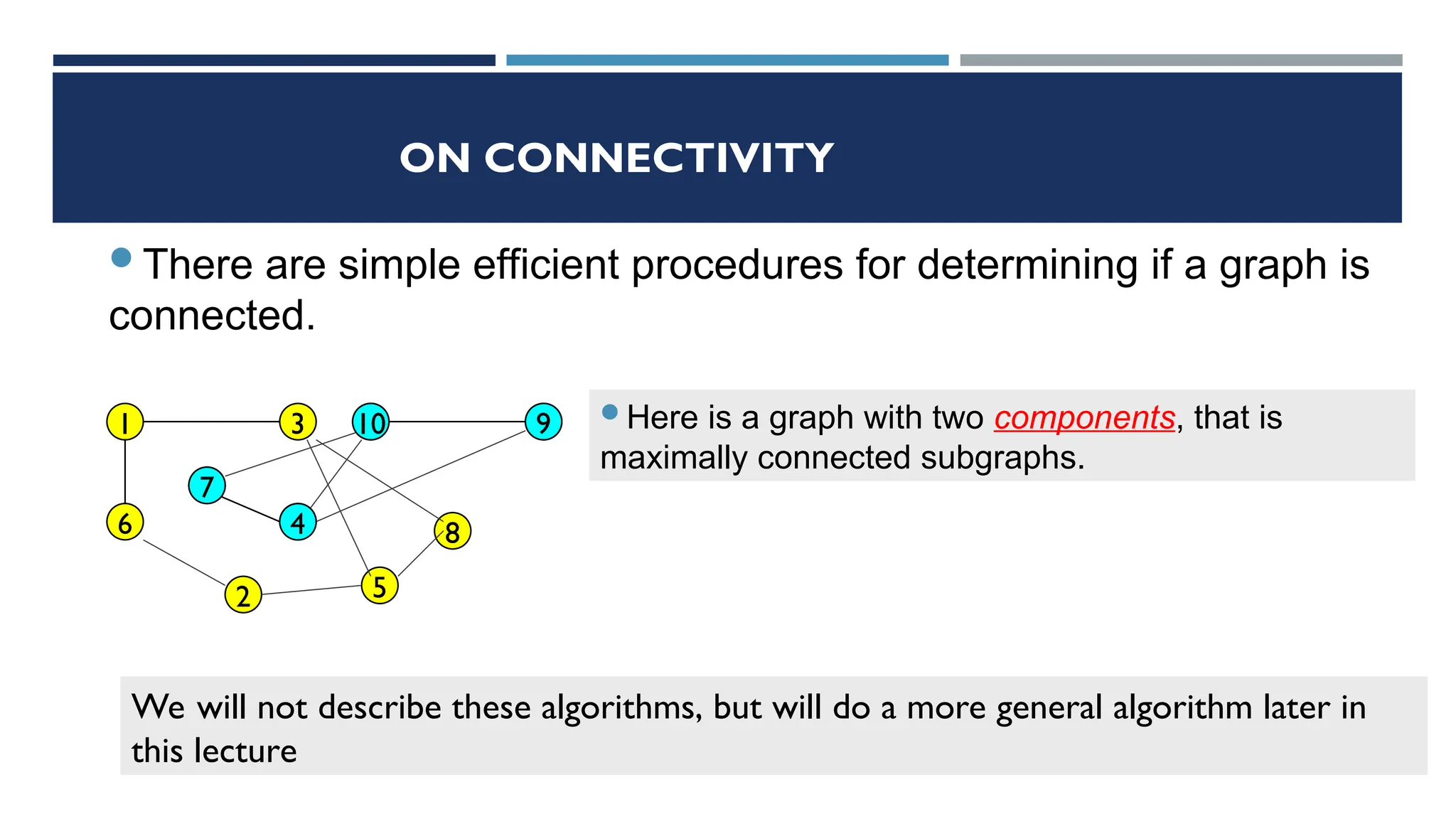 ON CONNECTIVITY

There are simple efficient procedures for determining if a graph is connected.

1 3 10 9 7 6 4 8 2 5

Here is a graph with two components, that is maximally connected subgraphs.

We will not describe these algorithms, but will do a more general algorithm later in this lecture